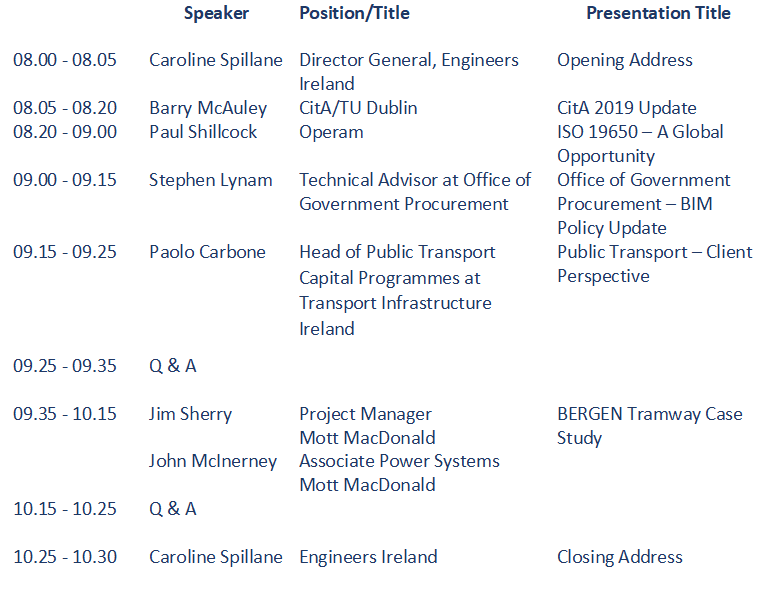 |  | Speaker | Position/Title | Presentation Title |
|---|---|---|---|
| 08.00 - 08.05 | Caroline Spillane | Director General, Engineers Ireland | Opening Address |
| 08.05 - 08.20 | Barry McAuley | CitA/TU Dublin | CitA 2019 Update |
| 08.20 - 09.00 | Paul Shillcock | Operam | ISO 19650 – A Global Opportunity |
| 09.00 - 09.15 | Stephen Lynam | Technical Advisor at Office of Government Procurement | Office of Government Procurement – BIM Policy Update |
| 09.15 - 09.25 | Paolo Carbone | Head of Public Transport Capital Programmes at Transport Infrastructure Ireland | Public Transport – Client Perspective |
| 09.25 - 09.35 | Q & A |  |  |
| 09.35 - 10.15 | Jim Sherry | Project Manager Mott MacDonald | BERGEN Tramway Case Study |
|  | John McInerney | Associate Power Systems Mott MacDonald |  |
| 10.15 - 10.25 | Q & A |  |  |
| 10.25 - 10.30 | Caroline Spillane | Engineers Ireland | Closing Address |